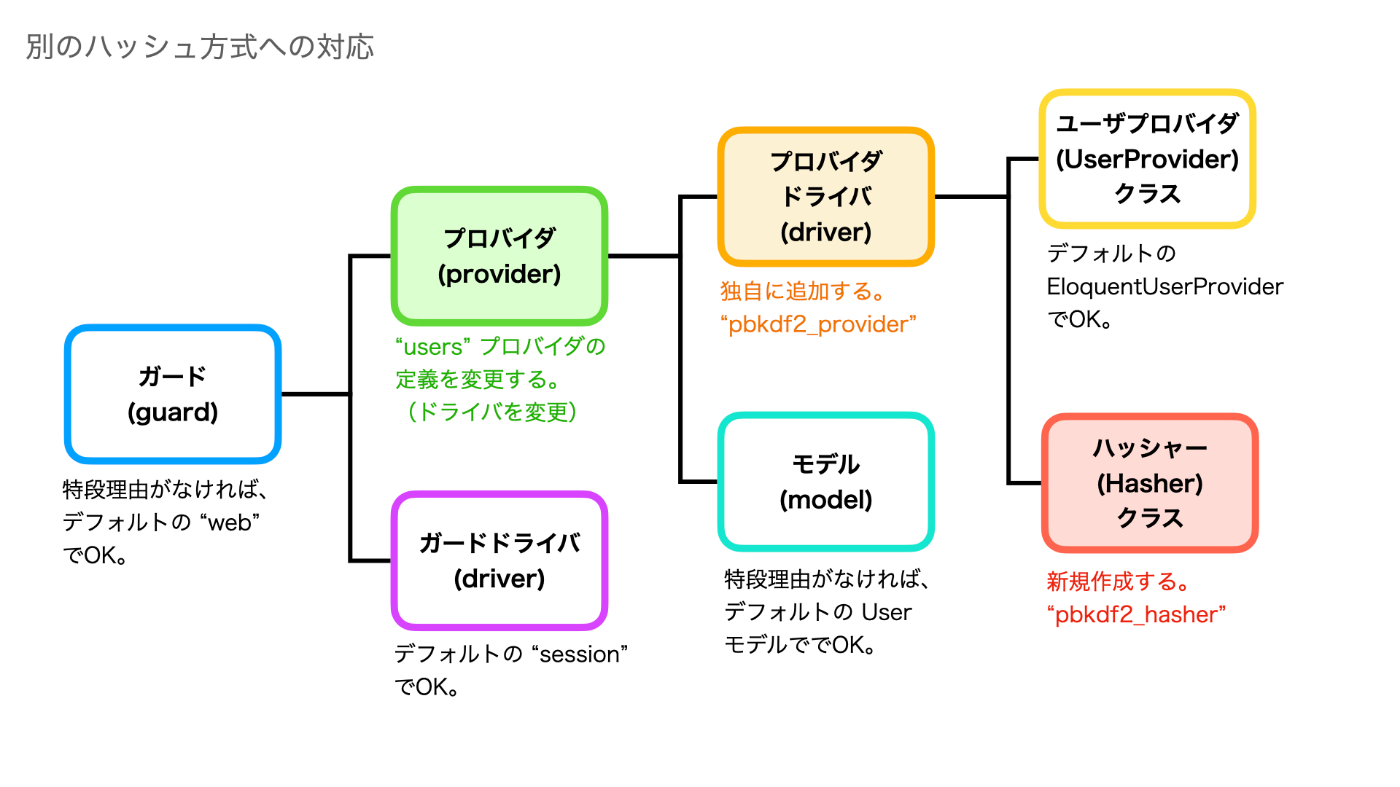 別のハッシュ方式への対応

ガード
(guard)

特段理由がなければ、デフォルトの “web” でOK。

プロバイダ
(provider)

“users” プロバイダの定義を変更する。
（ドライバを変更）

ガードドライバ
(driver)

デフォルトの “session” でOK。

プロバイダ
ドライバ
(driver)

独自に追加する。
“pbkdf2_provider”

モデル
(model)

特段理由がなければ、デフォルトの User モデルででOK。

ユーザプロバイダ
(UserProvider)
クラス

デフォルトの EloquentUserProvider でOK。

ハッシャー
(Hasher)
クラス

新規作成する。
“pbkdf2_hasher”